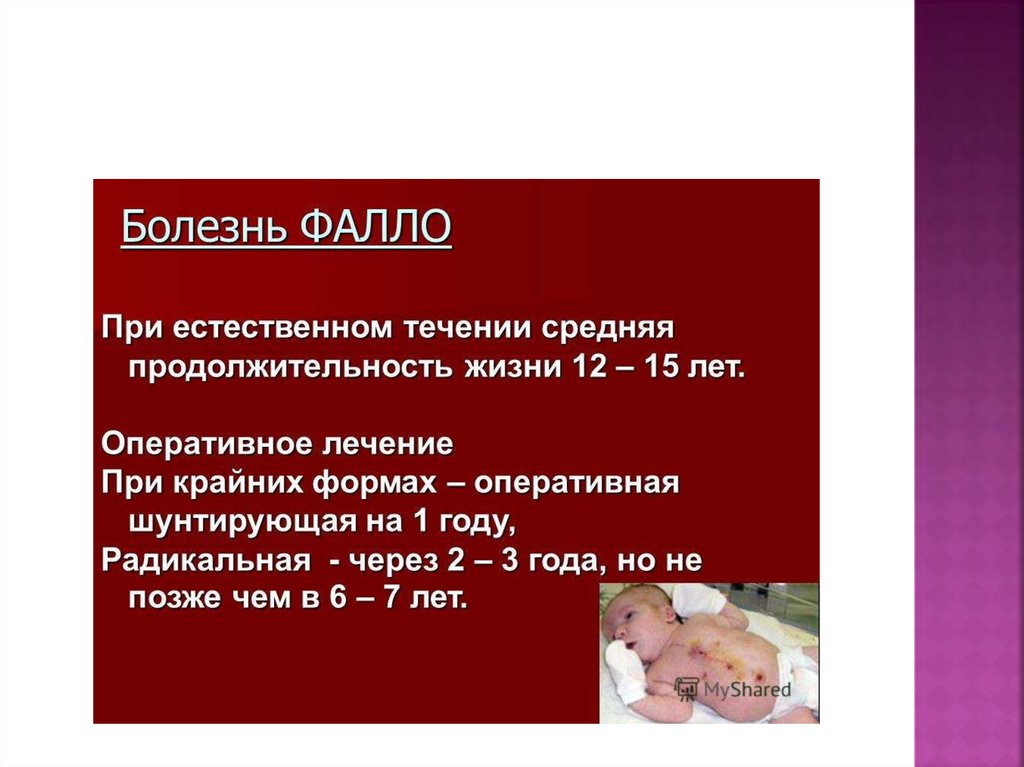 Болезнь ФАЛЛО

При естественном течении средняя продолжительность жизни 12 – 15 лет.

Оперативное лечение
При крайних формах – оперативная шунтирующая на 1 году,
Радикальная - через 2 – 3 года, но не позже чем в 6 – 7 лет.

MyShared